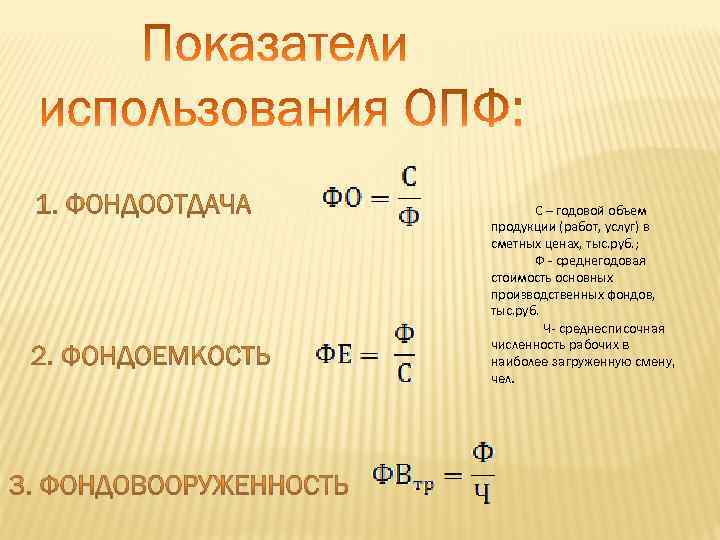 Показатели использования ОПФ:

1. ФОНДООТДАЧА $ФО = \frac{С}{Ф}$

С – годовой объем продукции (работ, услуг) в сметных ценах, тыс.руб.;

Ф - среднегодовая стоимость основных производственных фондов, тыс.руб.

Ч- среднесписочная численность рабочих в наиболее загруженную смену, чел.

2. ФОНДОЕМКОСТЬ $ФЕ = \frac{Ф}{С}$

3. ФОНДОВООРУЖЕННОСТЬ $ФВ_{тр} = \frac{Ф}{Ч}$